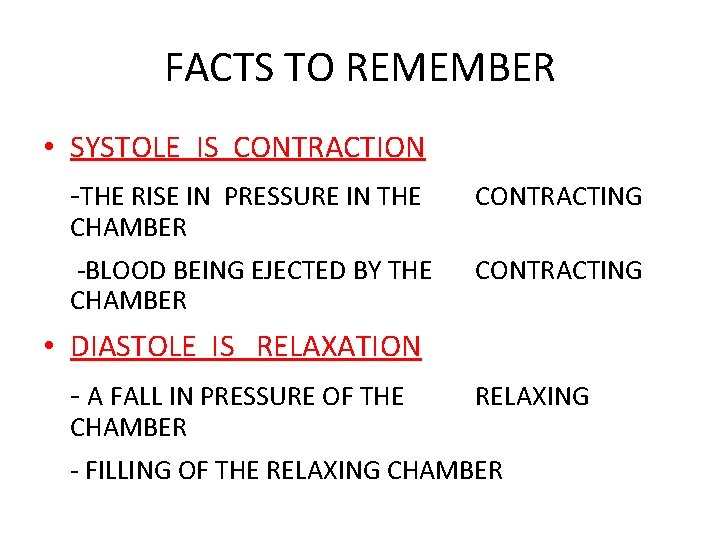 FACTS TO REMEMBER

• SYSTOLE IS CONTRACTION

-THE RISE IN PRESSURE IN THE CONTRACTING CHAMBER

-BLOOD BEING EJECTED BY THE CONTRACTING CHAMBER

• DIASTOLE IS RELAXATION

- A FALL IN PRESSURE OF THE RELAXING CHAMBER

- FILLING OF THE RELAXING CHAMBER